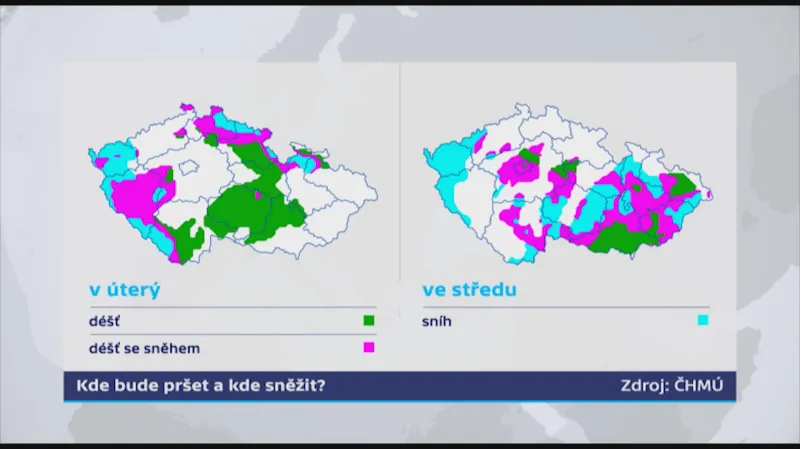 v úterý

déšť

déšť se sněhem

ve středu

sníh

Kde bude pršet a kde sněžit?

Zdroj: ČHMÚ